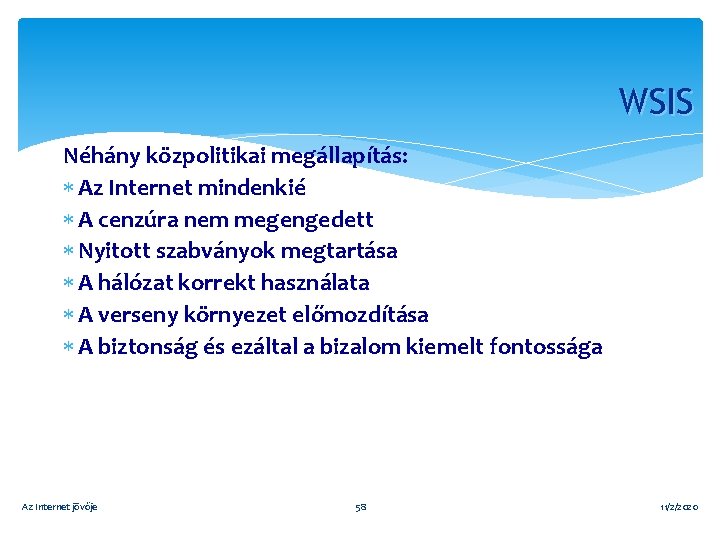 WSIS

Néhány közpolitikai megállapítás:
∗ Az Internet mindenkié
∗ A cenzúra nem megengedett
∗ Nyitott szabványok megtartása
∗ A hálózat korrekt használata
∗ A verseny környezet előmozdítása
∗ A biztonság és ezáltal a bizalom kiemelt fontossága

Az Internet jövője 58 11/2/2020